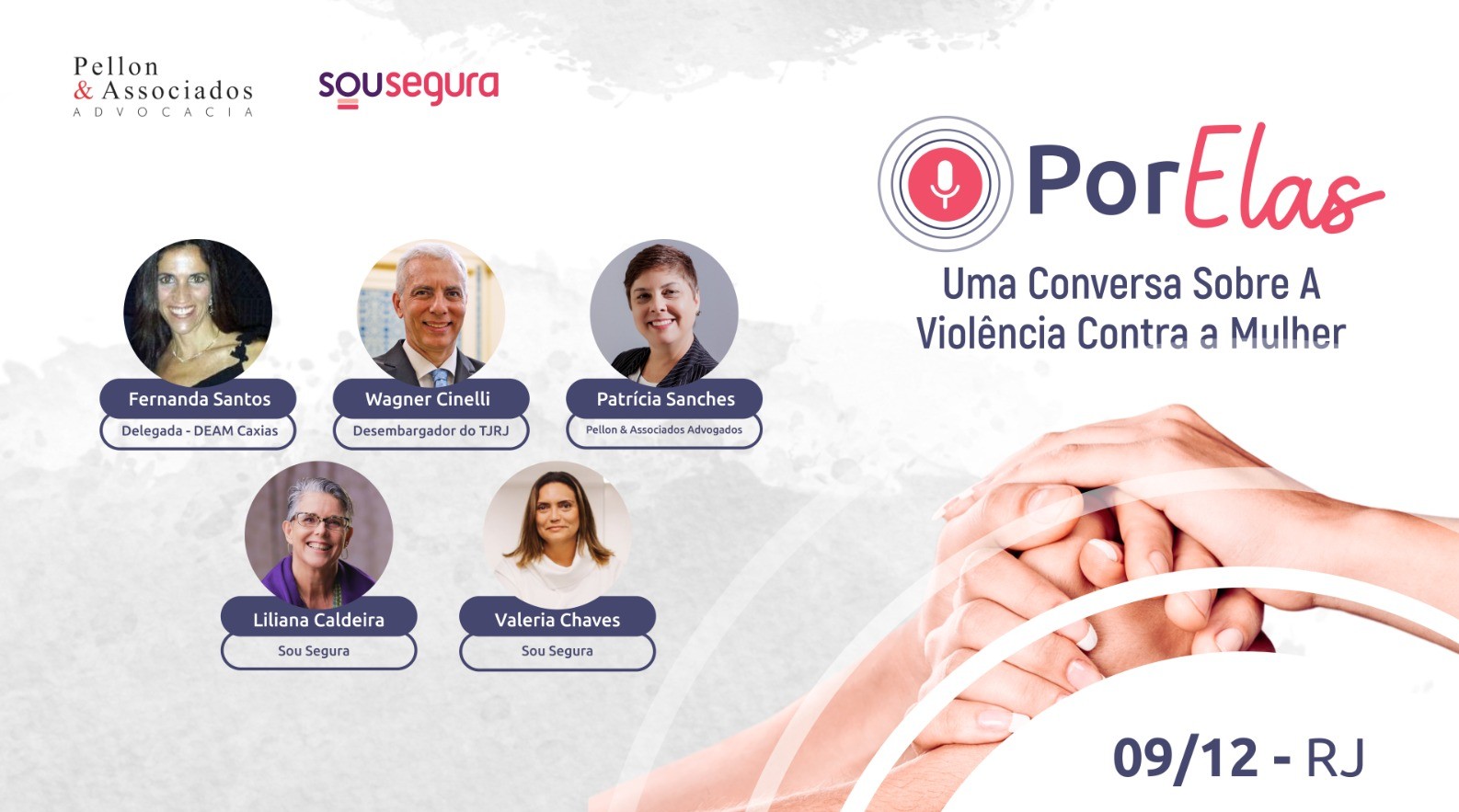 Pellon
& Associados
ADVOCACIA

sousegura

PorElas

Uma Conversa Sobre A Violência Contra a Mulher

Fernanda Santos
Delegada - DEAM Caxias

Wagner Cinelli
Desembargador do TJRJ

Patrícia Sanches
Pellon & Associados Advogados

Liliana Caldeira
Sou Segura

Valeria Chaves
Sou Segura

09/12 - RJ